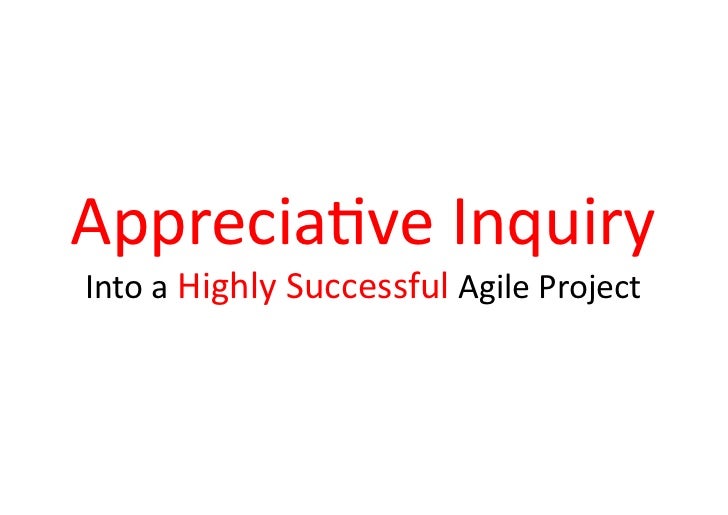 Appreciative Inquiry

Into a Highly Successful Agile Project